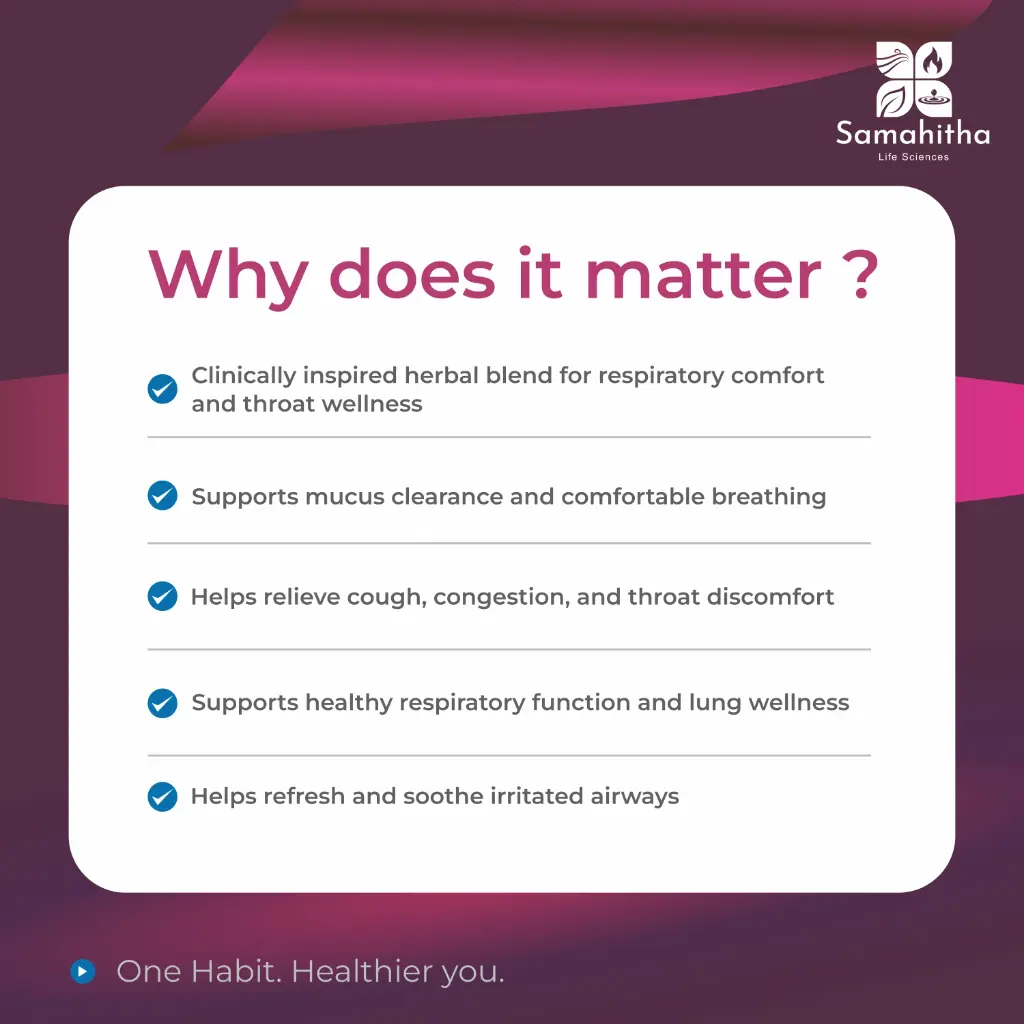 Samahitha
Life Sciences

Why does it matter ?

✓ Clinically inspired herbal blend for respiratory comfort and throat wellness

✓ Supports mucus clearance and comfortable breathing

✓ Helps relieve cough, congestion, and throat discomfort

✓ Supports healthy respiratory function and lung wellness

✓ Helps refresh and soothe irritated airways

One Habit. Healthier you.